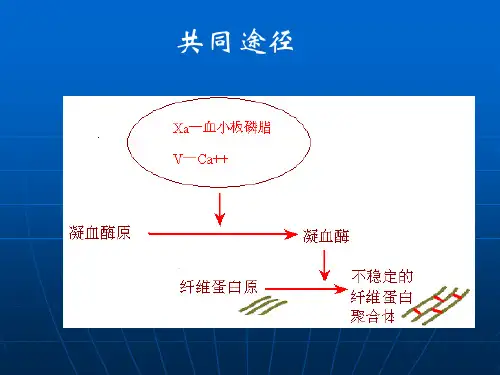 共同途径

Xa—血小板磷脂

V—Ca++

凝血酶原

凝血酶

纤维蛋白原

不稳定的纤维蛋白聚合体